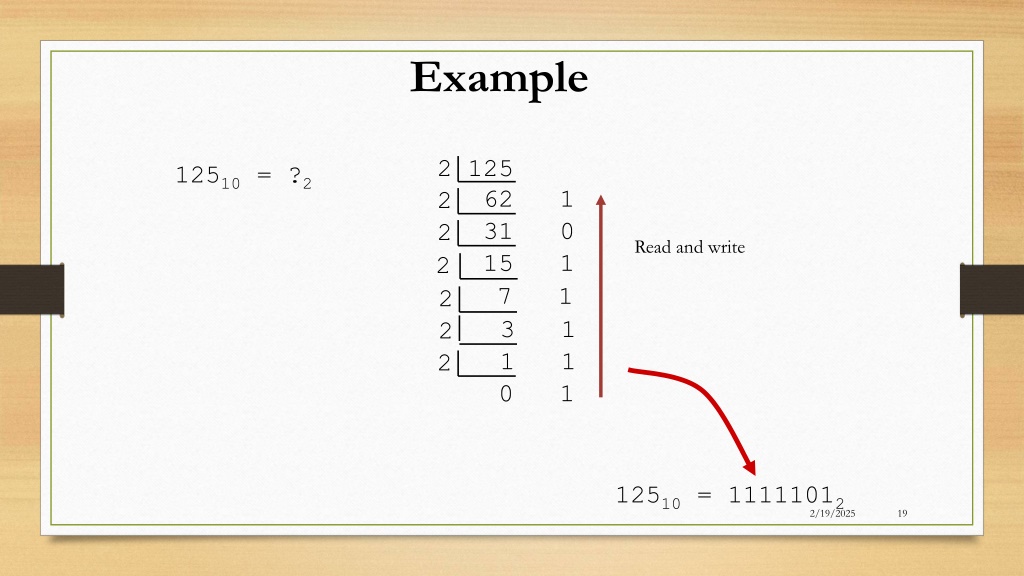 Example

$125_{10} = ?_2$

| | | |
|---|---|---|
| 2 | 125 | |
| 2 | 62 | 1 |
| 2 | 31 | 0 |
| 2 | 15 | 1 |
| 2 | 7 | 1 |
| 2 | 3 | 1 |
| 2 | 1 | 1 |
| | 0 | 1 |

Read and write

$125_{10} = 1111101_2$

2/19/2025

19